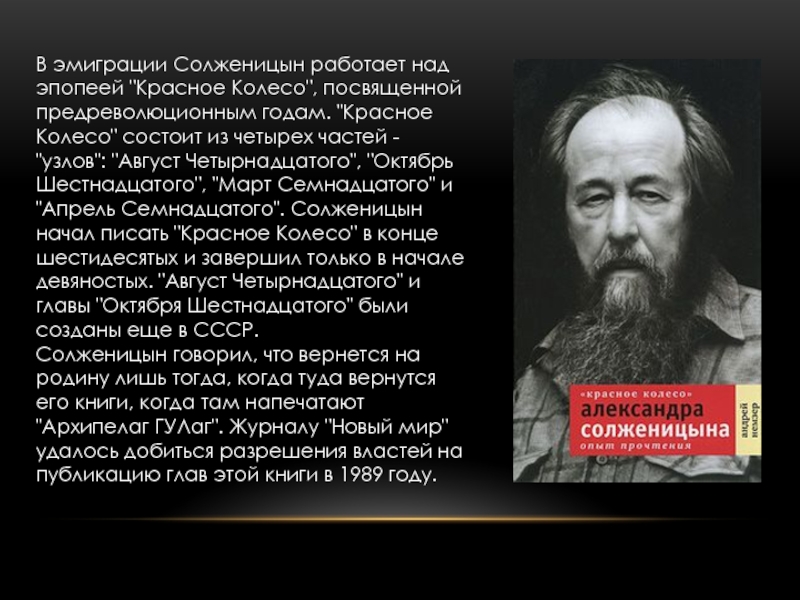 В эмиграции Солженицын работает над эпопеей "Красное Колесо", посвященной предреволюционным годам. "Красное Колесо" состоит из четырех частей - "узлов": "Август Четырнадцатого", "Октябрь Шестнадцатого", "Март Семнадцатого" и "Апрель Семнадцатого". Солженицын начал писать "Красное Колесо" в конце шестидесятых и завершил только в начале девяностых. "Август Четырнадцатого" и главы "Октября Шестнадцатого" были созданы еще в СССР.
Солженицын говорил, что вернется на родину лишь тогда, когда туда вернутся его книги, когда там напечатают "Архипелаг ГУЛаг". Журналу "Новый мир" удалось добиться разрешения властей на публикацию глав этой книги в 1989 году.

«красное колесо»
александра солженицына
опыт прочтения
андрей немзер